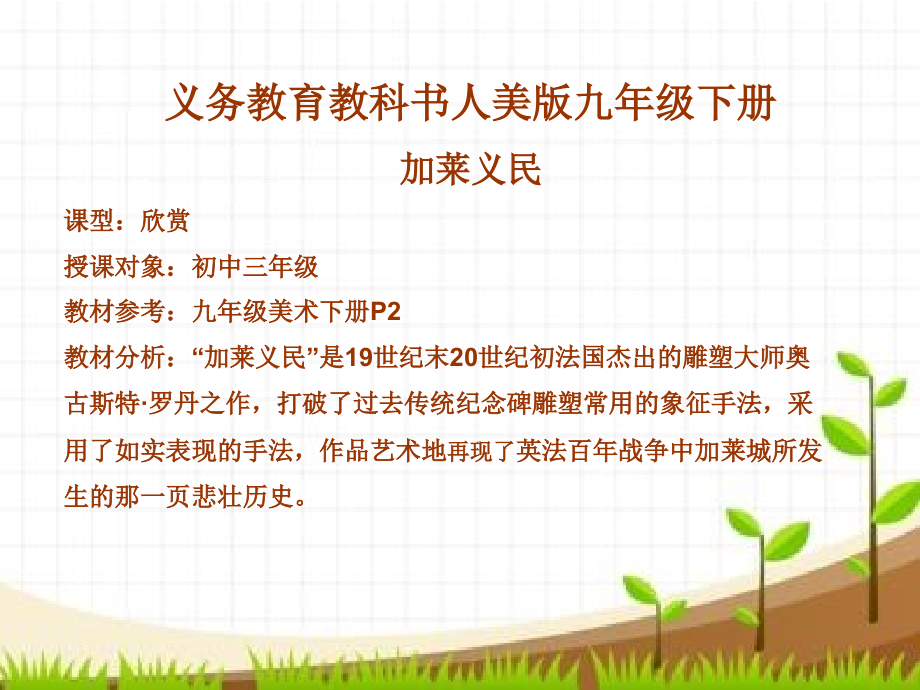 义务教育教科书人美版九年级下册

加莱义民

课型：欣赏

授课对象：初中三年级

教材参考：九年级美术下册P2

教材分析：“加莱义民”是19世纪末20世纪初法国杰出的雕塑大师奥古斯特·罗丹之作，打破了过去传统纪念碑雕塑常用的象征手法，采用了如实表现的手法，作品艺术地再现了英法百年战争中加莱城所发生的那一页悲壮历史。